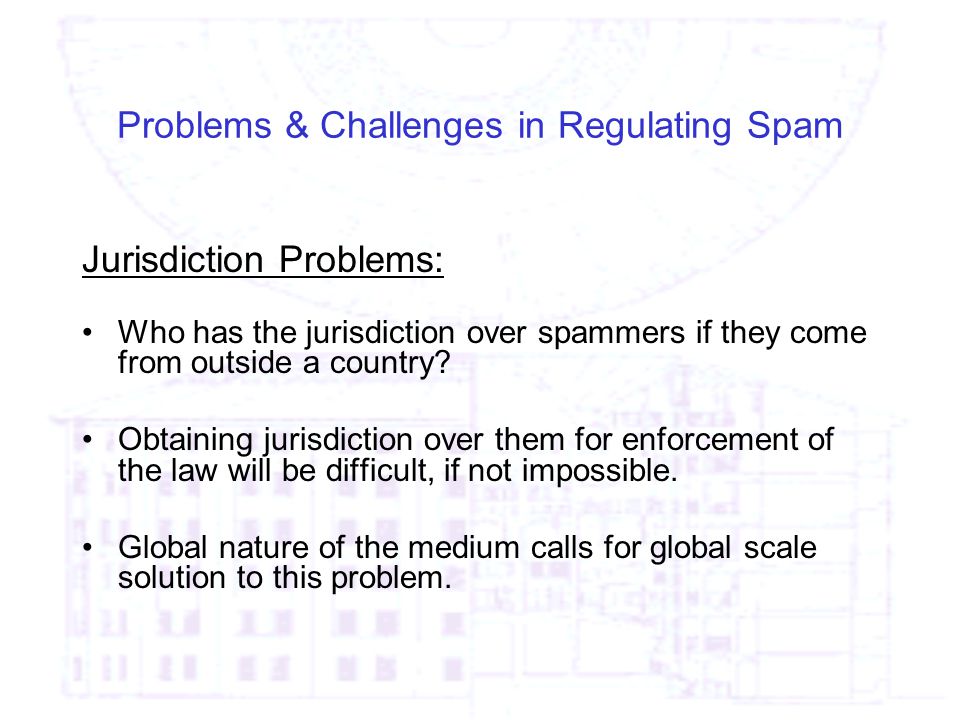 Problems & Challenges in Regulating Spam

Jurisdiction Problems:

• Who has the jurisdiction over spammers if they come from outside a country?

• Obtaining jurisdiction over them for enforcement of the law will be difficult, if not impossible.

• Global nature of the medium calls for global scale solution to this problem.